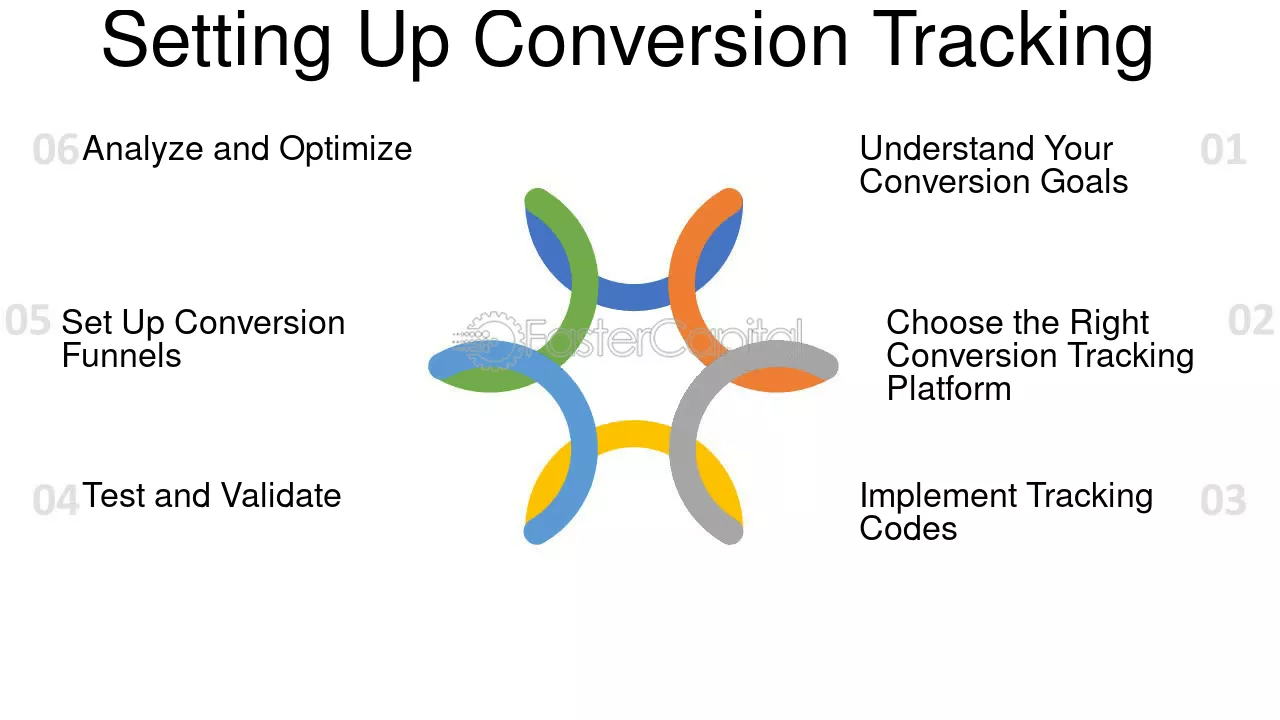 Setting Up Conversion Tracking

06 Analyze and Optimize

05 Set Up Conversion Funnels

04 Test and Validate

Understand Your Conversion Goals 01

Choose the Right Conversion Tracking Platform 02

Implement Tracking Codes 03

FasterCapital